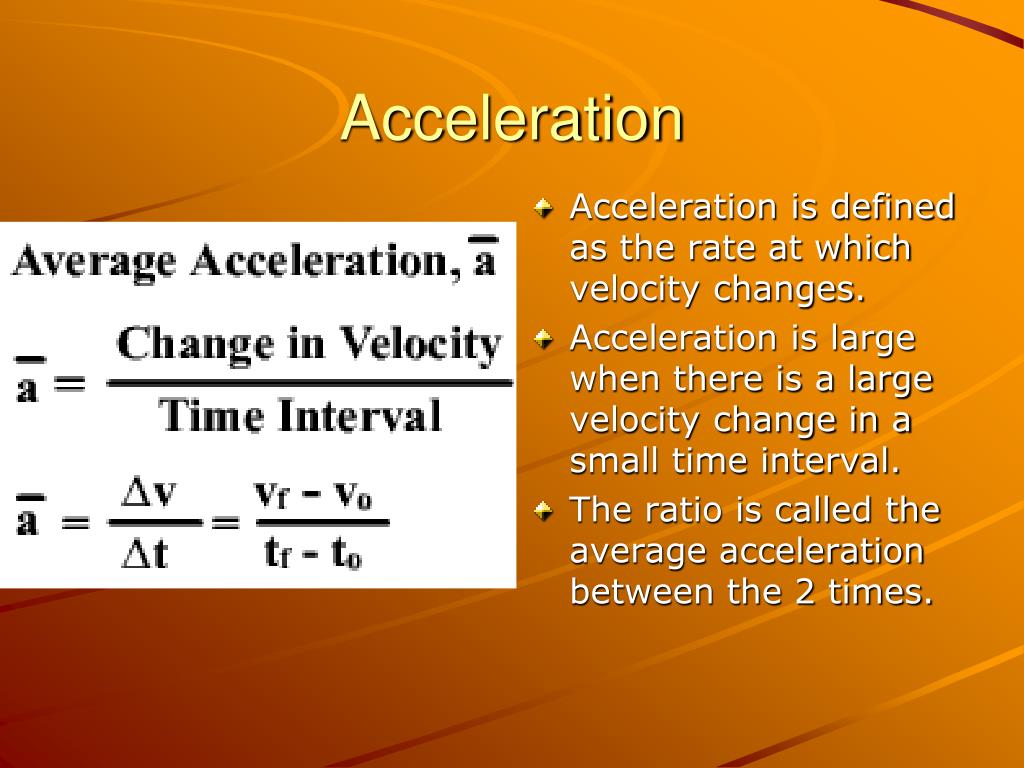 Acceleration

Average Acceleration, $\bar{a}$

$\bar{a} = \frac{\text{Change in Velocity}}{\text{Time Interval}}$

$\bar{a} = \frac{\Delta v}{\Delta t} = \frac{v_f - v_o}{t_f - t_o}$

Acceleration is defined as the rate at which velocity changes.

Acceleration is large when there is a large velocity change in a small time interval.

The ratio is called the average acceleration between the 2 times.